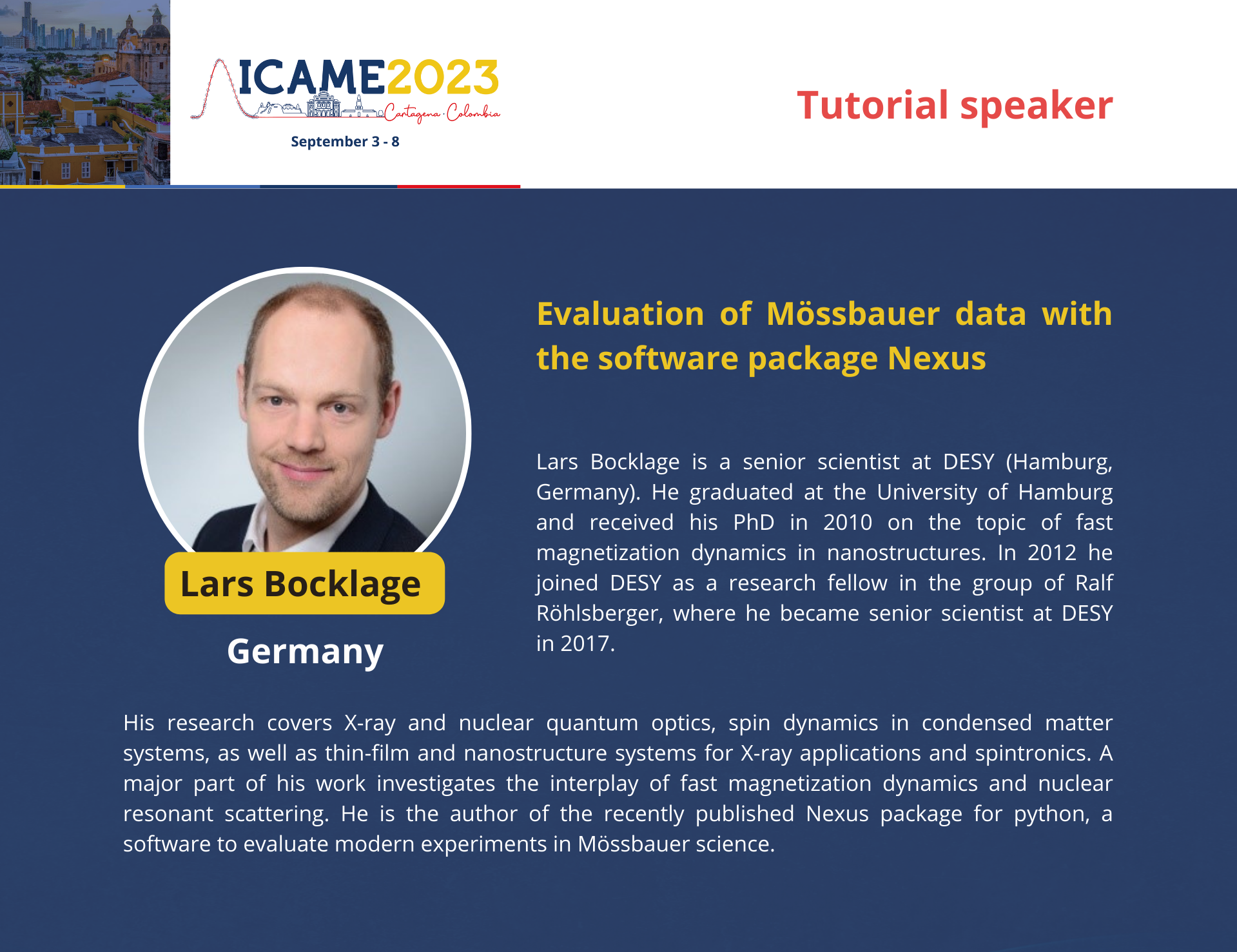 ICAME2023
Cartagena · Colombia
September 3 - 8

Tutorial speaker

Lars Bocklage

Germany

Evaluation of Mössbauer data with the software package Nexus

Lars Bocklage is a senior scientist at DESY (Hamburg, Germany). He graduated at the University of Hamburg and received his PhD in 2010 on the topic of fast magnetization dynamics in nanostructures. In 2012 he joined DESY as a research fellow in the group of Ralf Röhlsberger, where he became senior scientist at DESY in 2017.

His research covers X-ray and nuclear quantum optics, spin dynamics in condensed matter systems, as well as thin-film and nanostructure systems for X-ray applications and spintronics. A major part of his work investigates the interplay of fast magnetization dynamics and nuclear resonant scattering. He is the author of the recently published Nexus package for python, a software to evaluate modern experiments in Mössbauer science.